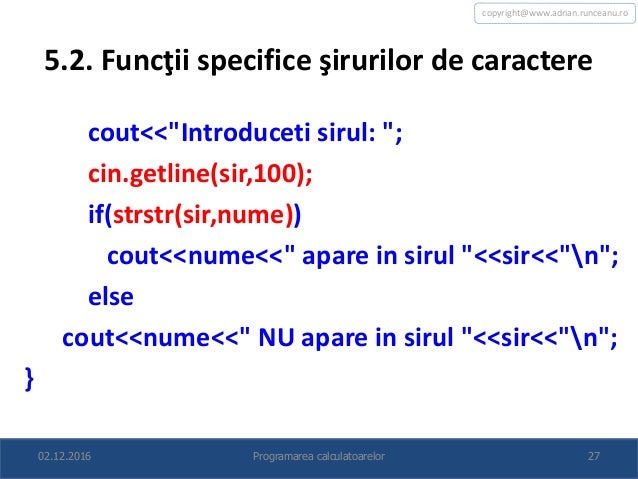 copyright@www.adrian.runceanu.ro

5.2. Funcţii specifice şirurilor de caractere

cout<<"Introduceti sirul: ";
cin.getline(sir,100);
if(strstr(sir,nume))
cout<<nume<<" apare in sirul "<<sir<<"\n";
else
cout<<nume<<" NU apare in sirul "<<sir<<"\n";
}

02.12.2016 Programarea calculatoarelor 27